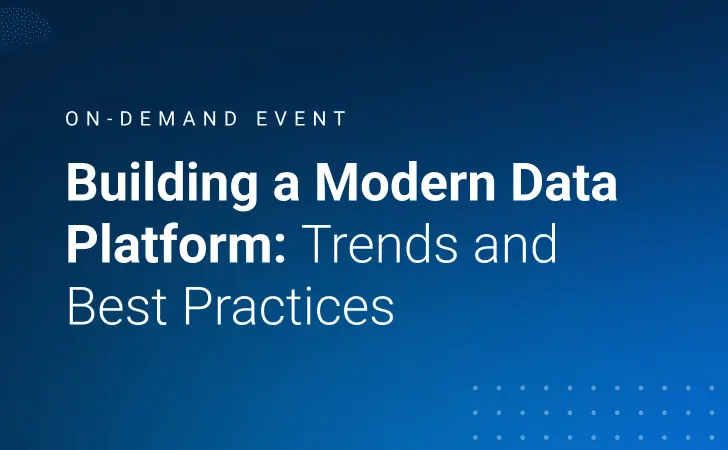 ON-DEMAND EVENT

Building a Modern Data Platform: Trends and Best Practices